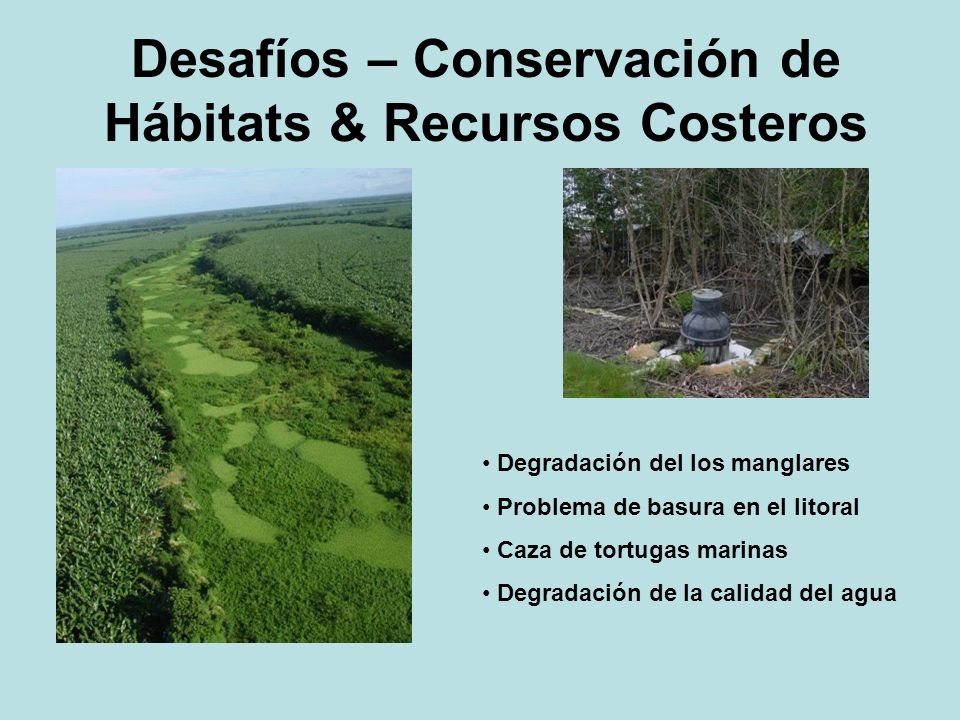 Desafíos – Conservación de Hábitats & Recursos Costeros

• Degradación del los manglares
• Problema de basura en el litoral
• Caza de tortugas marinas
• Degradación de la calidad del agua